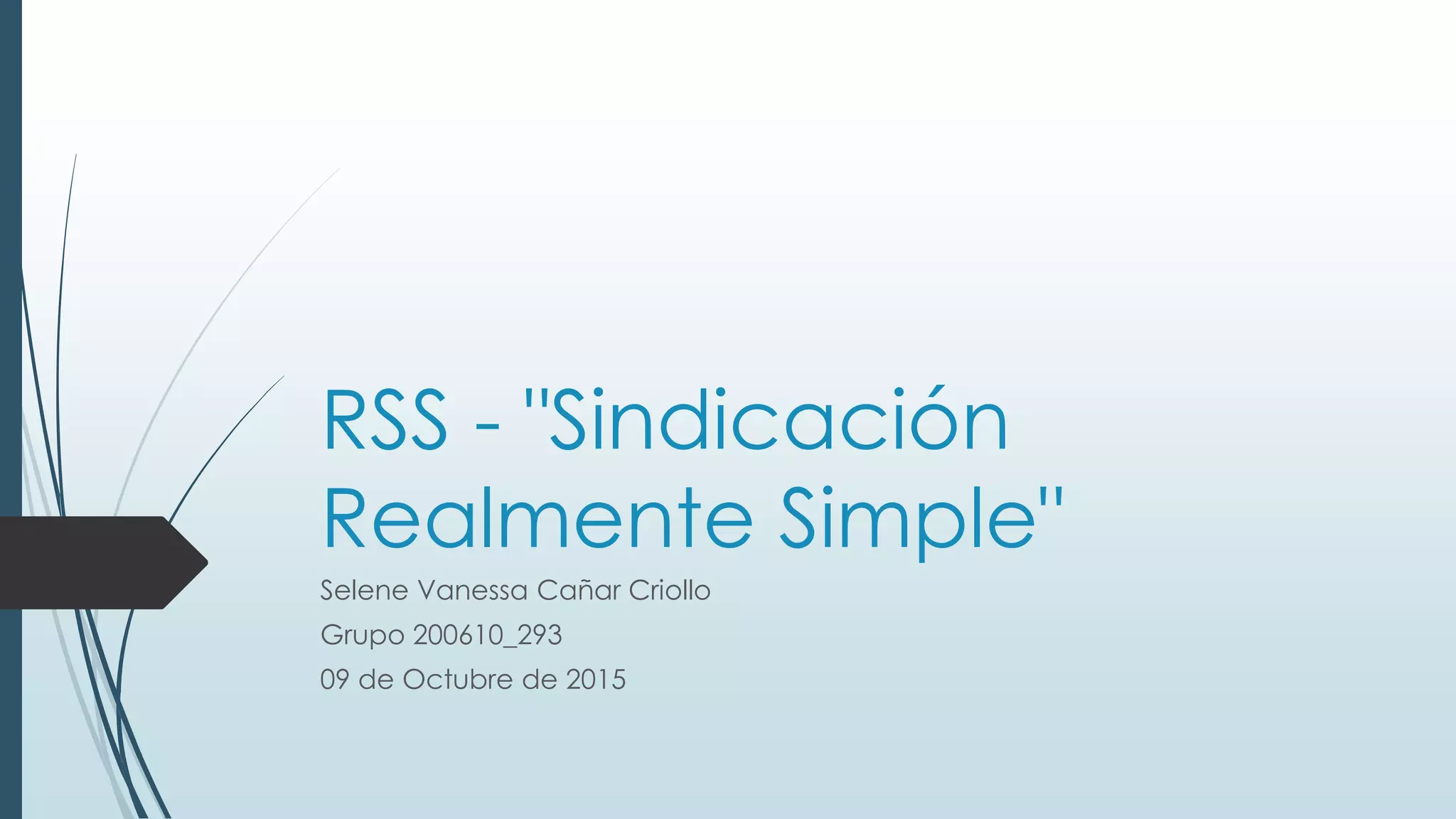 RSS - "Sindicación Realmente Simple"

Selene Vanessa Cañar Criollo

Grupo 200610_293

09 de Octubre de 2015